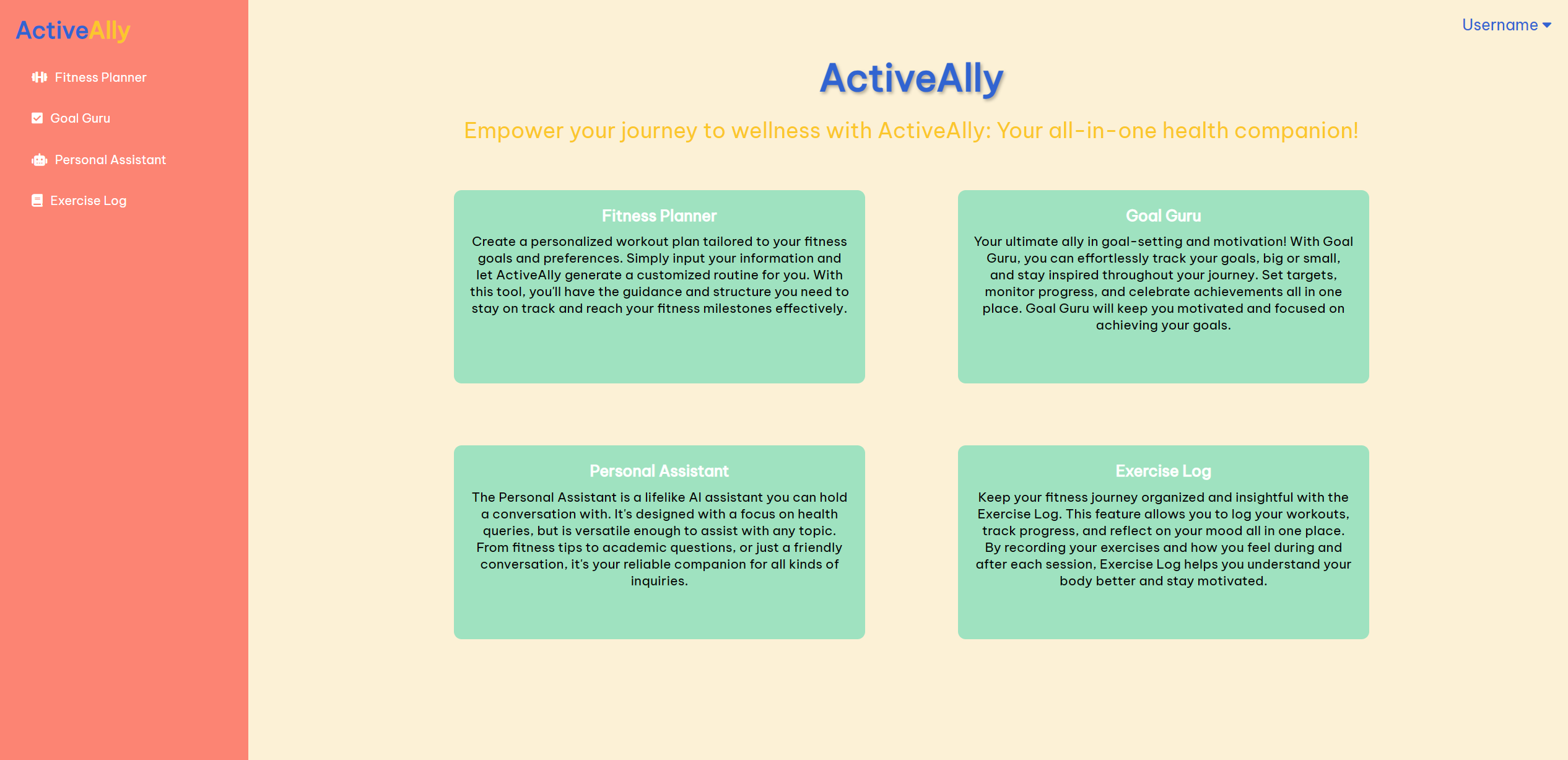 ActiveAlly

Fitness Planner

Goal Guru

Personal Assistant

Exercise Log

Username

ActiveAlly

Empower your journey to wellness with ActiveAlly: Your all-in-one health companion!

Fitness Planner

Create a personalized workout plan tailored to your fitness goals and preferences. Simply input your information and let ActiveAlly generate a customized routine for you. With this tool, you'll have the guidance and structure you need to stay on track and reach your fitness milestones effectively.

Goal Guru

Your ultimate ally in goal-setting and motivation! With Goal Guru, you can effortlessly track your goals, big or small, and stay inspired throughout your journey. Set targets, monitor progress, and celebrate achievements all in one place. Goal Guru will keep you motivated and focused on achieving your goals.

Personal Assistant

The Personal Assistant is a lifelike AI assistant you can hold a conversation with. It's designed with a focus on health queries, but is versatile enough to assist with any topic. From fitness tips to academic questions, or just a friendly conversation, it's your reliable companion for all kinds of inquiries.

Exercise Log

Keep your fitness journey organized and insightful with the Exercise Log. This feature allows you to log your workouts, track progress, and reflect on your mood all in one place. By recording your exercises and how you feel during and after each session, Exercise Log helps you understand your body better and stay motivated.